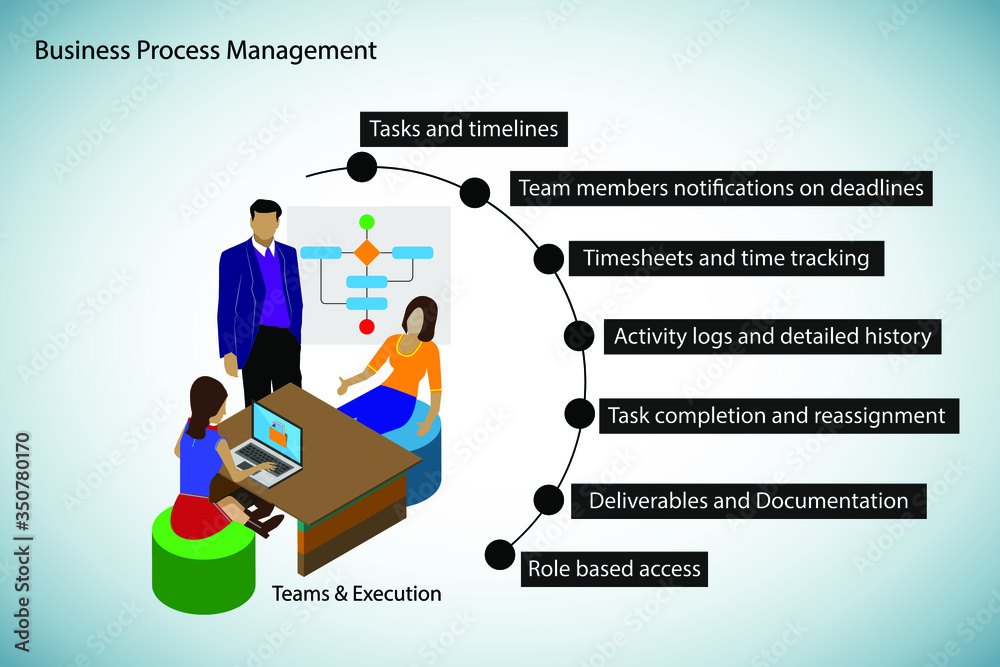 Business Process Management

Tasks and timelines

Team members notifications on deadlines

Timesheets and time tracking

Activity logs and detailed history

Task completion and reassignment

Deliverables and Documentation

Role based access

Teams & Execution

Adobe Stock | #350780170